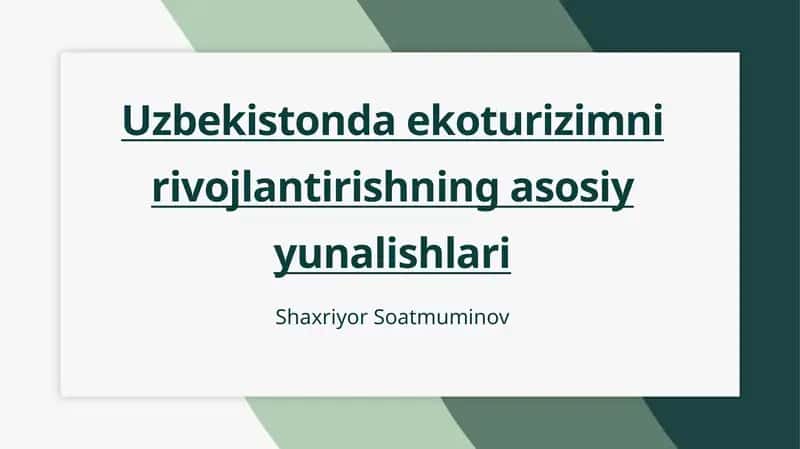 Uzbekistonda ekoturizimni rivojlantirishning asosiy yunalishlari

Shaxriyor Soatmuminov